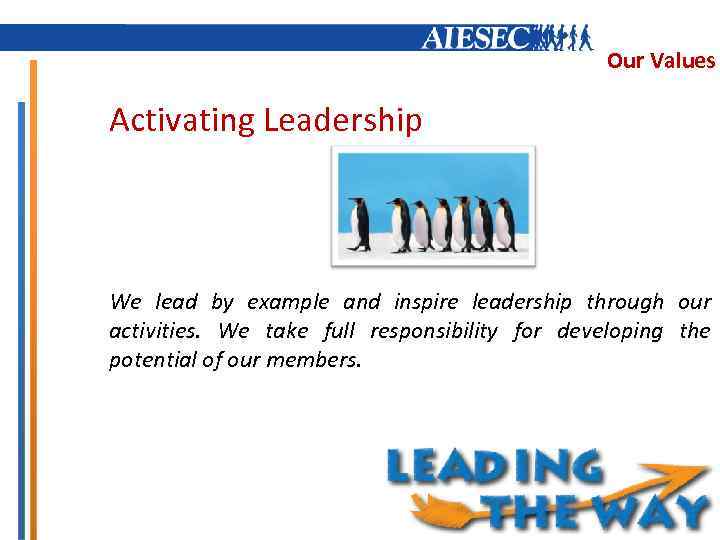 AIESEC

Our Values

Activating Leadership

We lead by example and inspire leadership through our activities. We take full responsibility for developing the potential of our members.

LEADING THE WAY